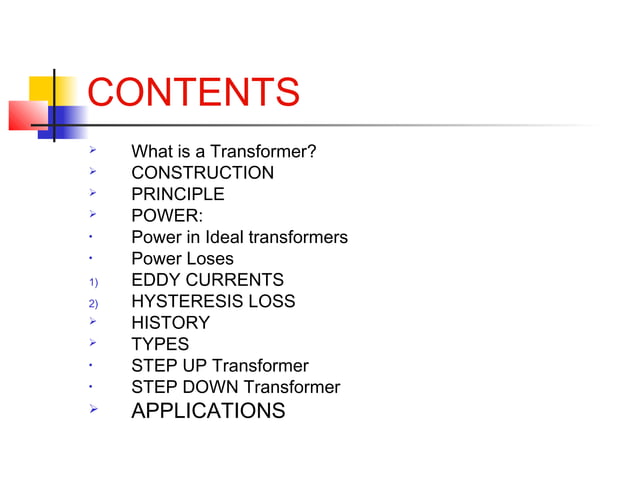 CONTENTS

➢ What is a Transformer?
➢ CONSTRUCTION
➢ PRINCIPLE
➢ POWER:
• Power in Ideal transformers
• Power Loses
1) EDDY CURRENTS
2) HYSTERESIS LOSS
➢ HISTORY
➢ TYPES
• STEP UP Transformer
• STEP DOWN Transformer
➢ APPLICATIONS